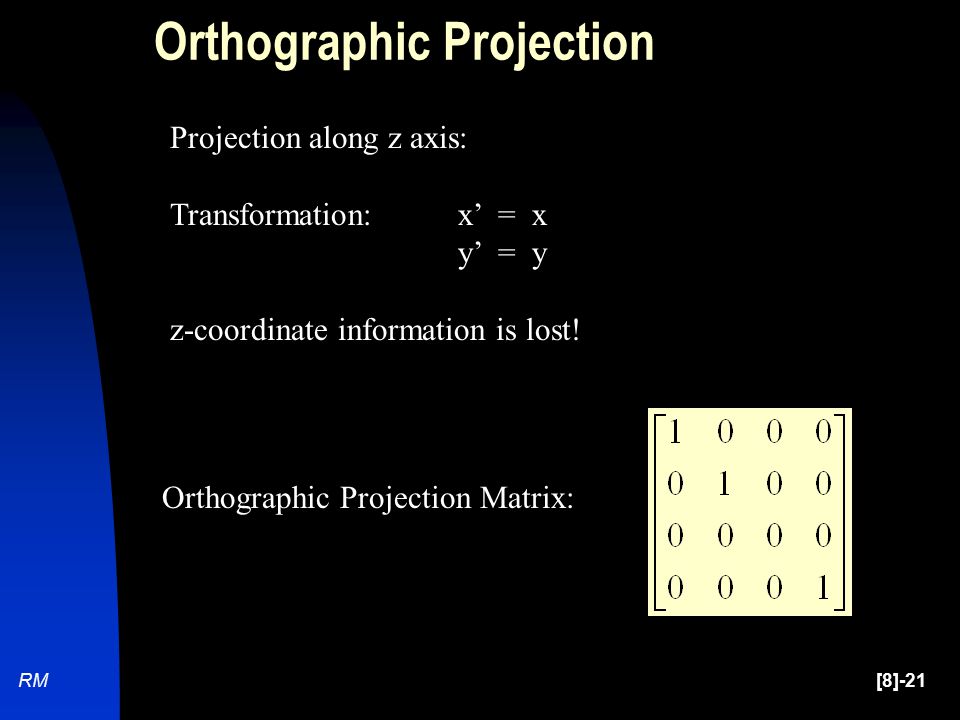 Orthographic Projection

Projection along z axis:

Transformation: x’ = x
y’ = y

z-coordinate information is lost!

Orthographic Projection Matrix:

$\begin{bmatrix} 1 & 0 & 0 & 0 \\ 0 & 1 & 0 & 0 \\ 0 & 0 & 0 & 0 \\ 0 & 0 & 0 & 1 \end{bmatrix}$

RM

[8]-21